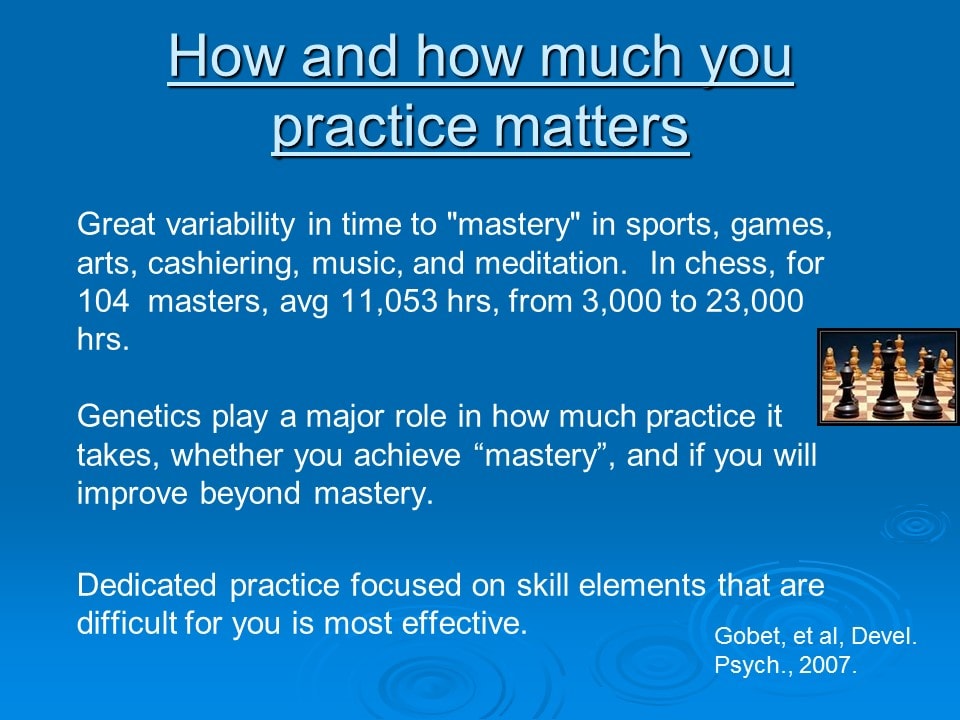 How and how much you practice matters

Great variability in time to "mastery" in sports, games, arts, cashiering, music, and meditation. In chess, for 104 masters, avg 11,053 hrs, from 3,000 to 23,000 hrs.

Genetics play a major role in how much practice it takes, whether you achieve “mastery”, and if you will improve beyond mastery.

Dedicated practice focused on skill elements that are difficult for you is most effective.

Gobet, et al, Devel. Psych., 2007.